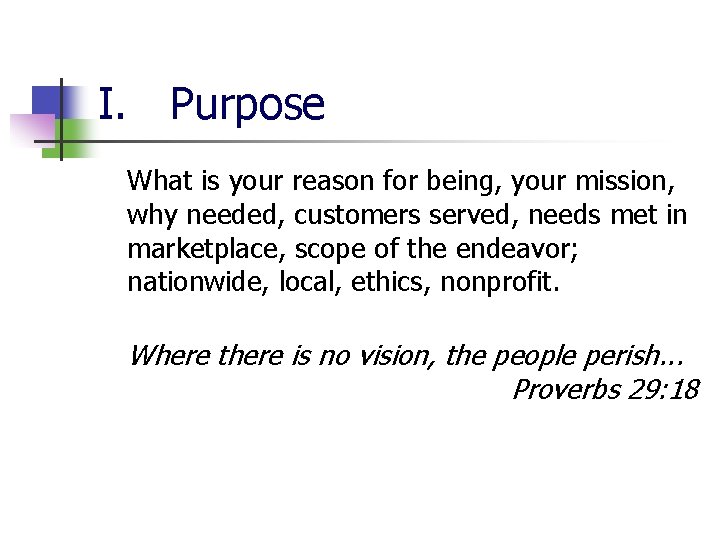 I. Purpose

What is your reason for being, your mission, why needed, customers served, needs met in marketplace, scope of the endeavor; nationwide, local, ethics, nonprofit.

Where there is no vision, the people perish… Proverbs 29:18